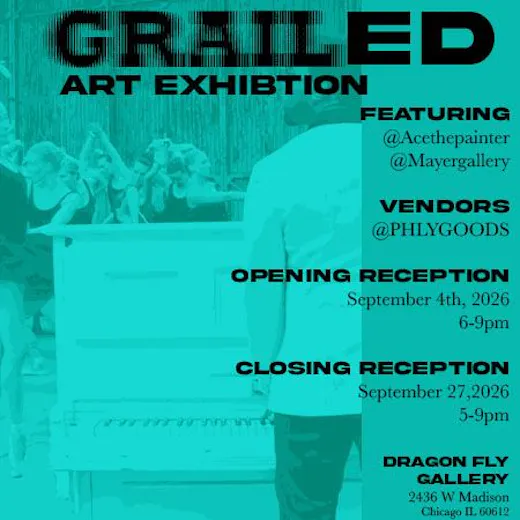 GRAILED
ART EXHIBTION

FEATURING
@Acethepainter
@Mayergallery

VENDORS
@PHLYGOODS

OPENING RECEPTION
September 4th, 2026
6-9pm

CLOSING RECEPTION
September 27,2026
5-9pm

DRAGON FLY
GALLERY
2436 W Madison
Chicago IL 60612